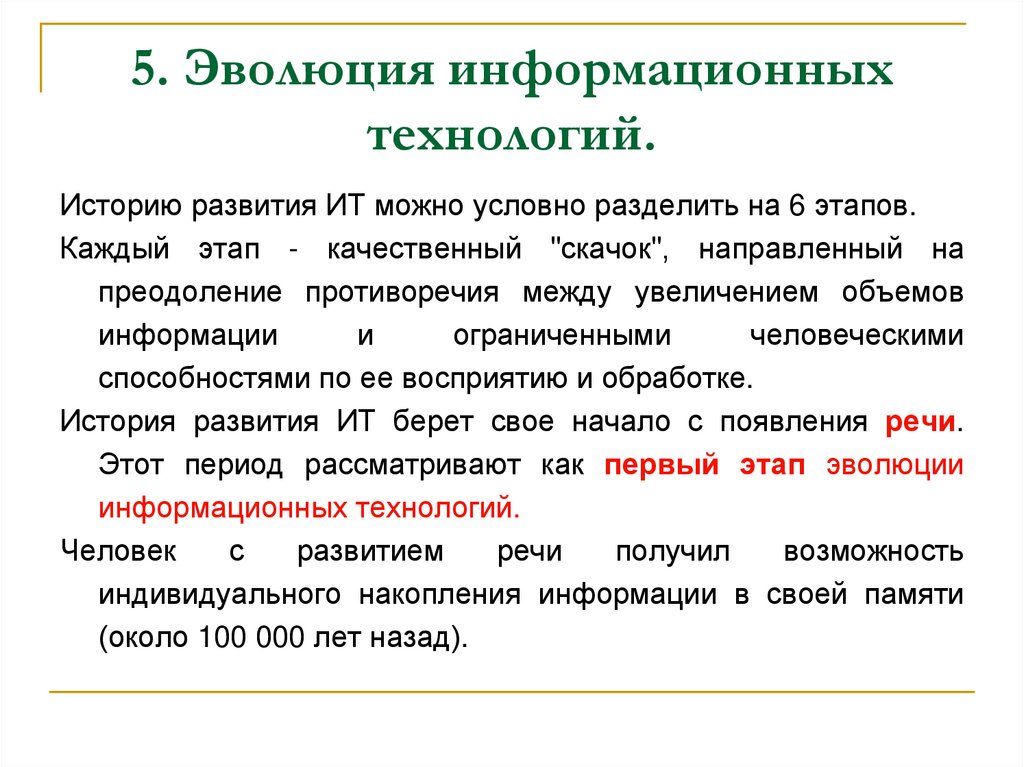 5. Эволюция информационных технологий.

Историю развития ИТ можно условно разделить на 6 этапов.

Каждый этап - качественный "скачок", направленный на преодоление противоречия между увеличением объемов информации и ограниченными человеческими способностями по ее восприятию и обработке.

История развития ИТ берет свое начало с появления речи. Этот период рассматривают как первый этап эволюции информационных технологий.

Человек с развитием речи получил возможность индивидуального накопления информации в своей памяти (около 100 000 лет назад).